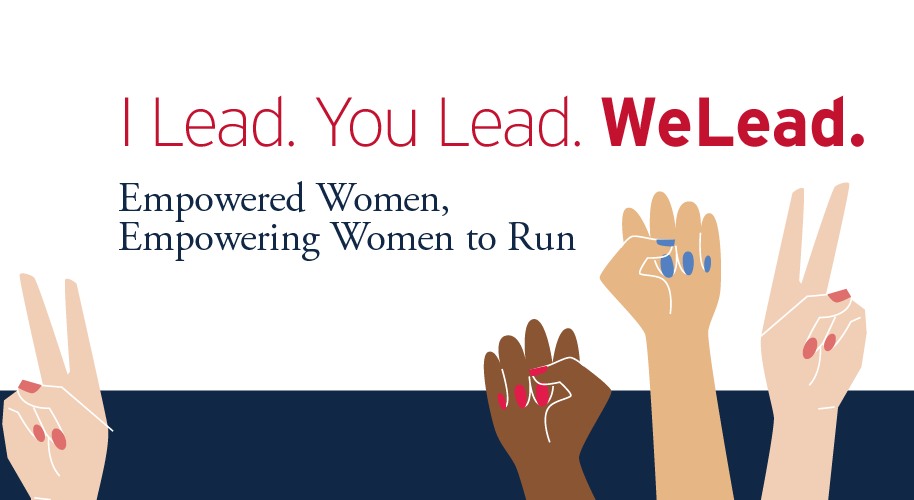 I Lead. You Lead. WeLead.

Empowered Women,
Empowering Women to Run